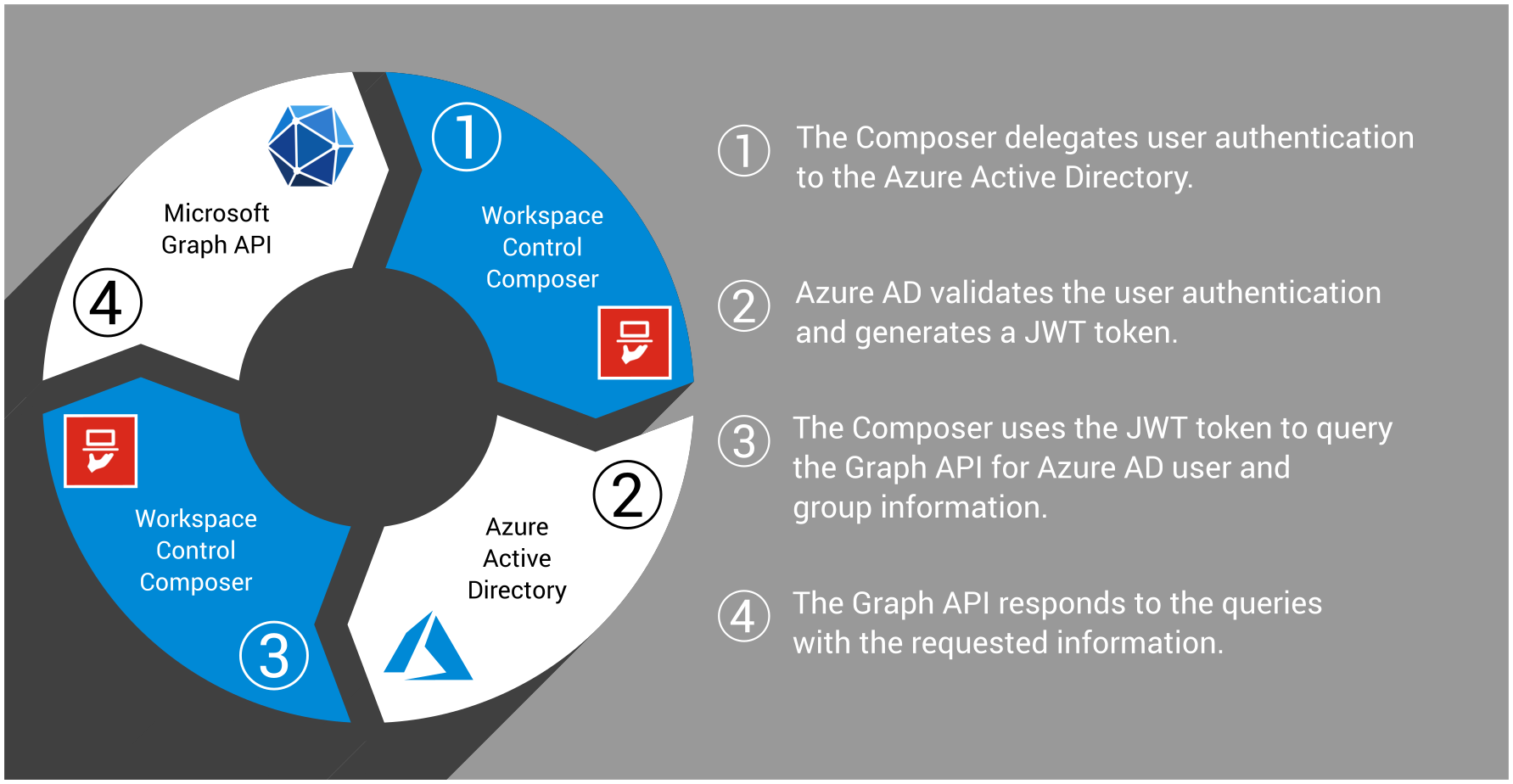 1
Workspace Control Composer

2
Azure Active Directory

3
Workspace Control Composer

4
Microsoft Graph API

1 The Composer delegates user authentication to the Azure Active Directory.

2 Azure AD validates the user authentication and generates a JWT token.

3 The Composer uses the JWT token to query the Graph API for Azure AD user and group information.

4 The Graph API responds to the queries with the requested information.